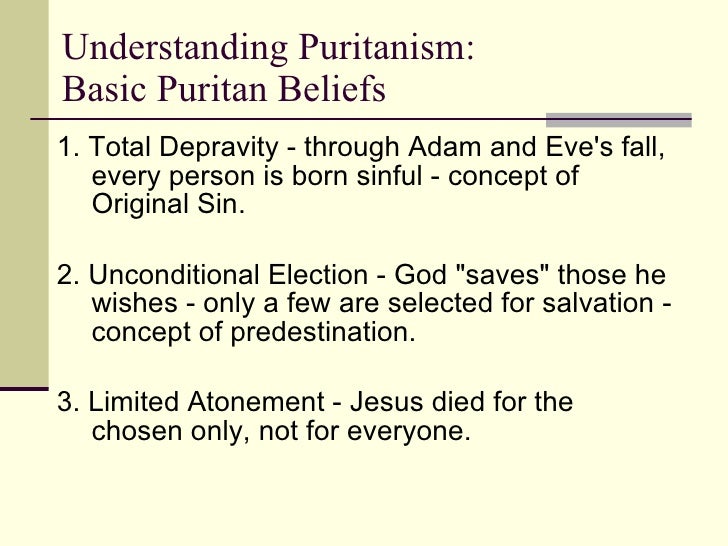 Understanding Puritanism:
Basic Puritan Beliefs

1. Total Depravity - through Adam and Eve's fall, every person is born sinful - concept of Original Sin.

2. Unconditional Election - God "saves" those he wishes - only a few are selected for salvation - concept of predestination.

3. Limited Atonement - Jesus died for the chosen only, not for everyone.